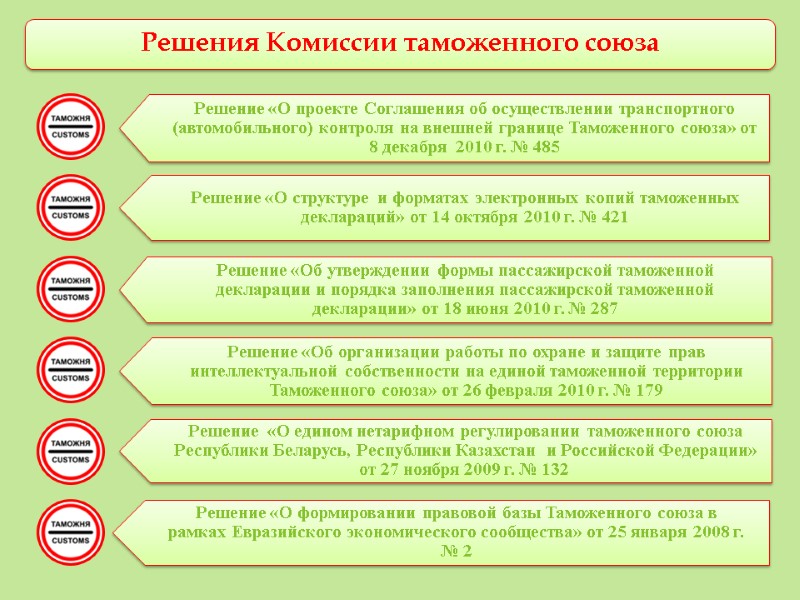 Решения Комиссии таможенного союза

ТАМОЖНЯ
CUSTOMS

Решение «О проекте Соглашения об осуществлении транспортного (автомобильного) контроля на внешней границе Таможенного союза» от 8 декабря 2010 г. № 485

ТАМОЖНЯ
CUSTOMS

Решение «О структуре и форматах электронных копий таможенных деклараций» от 14 октября 2010 г. № 421

ТАМОЖНЯ
CUSTOMS

Решение «Об утверждении формы пассажирской таможенной декларации и порядка заполнения пассажирской таможенной декларации» от 18 июня 2010 г. № 287

ТАМОЖНЯ
CUSTOMS

Решение «Об организации работы по охране и защите прав интеллектуальной собственности на единой таможенной территории Таможенного союза» от 26 февраля 2010 г. № 179

ТАМОЖНЯ
CUSTOMS

Решение «О едином нетарифном регулировании таможенного союза Республики Беларусь, Республики Казахстан и Российской Федерации» от 27 ноября 2009 г. № 132

ТАМОЖНЯ
CUSTOMS

Решение «О формировании правовой базы Таможенного союза в рамках Евразийского экономического сообщества» от 25 января 2008 г. № 2